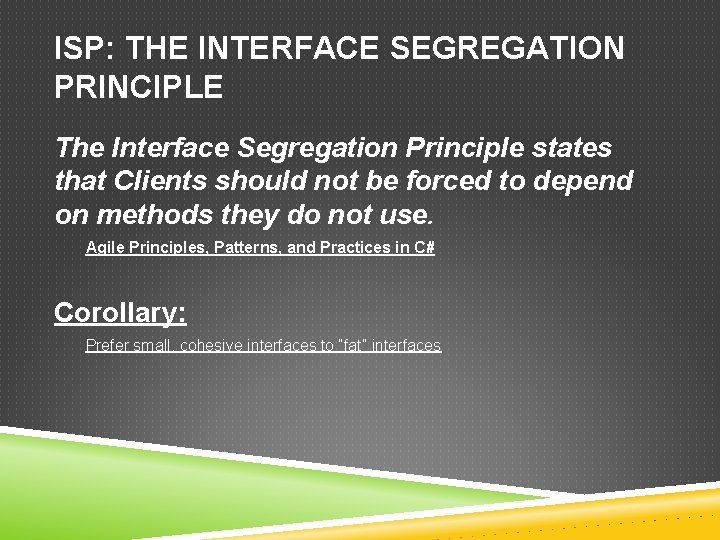 ISP: THE INTERFACE SEGREGATION PRINCIPLE

The Interface Segregation Principle states that Clients should not be forced to depend on methods they do not use.

Agile Principles, Patterns, and Practices in C#

Corollary:

Prefer small, cohesive interfaces to "fat" interfaces